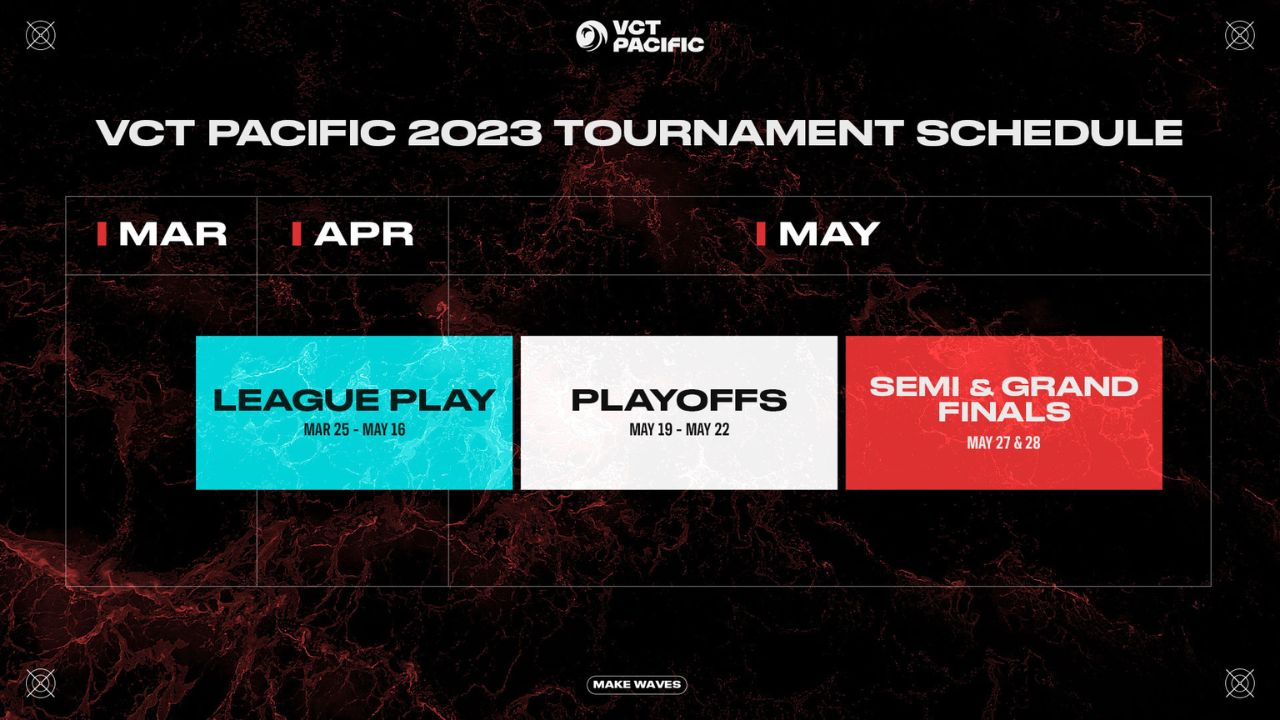 VCT PACIFIC

VCT PACIFIC 2023 TOURNAMENT SCHEDULE

MAR

APR

MAY

LEAGUE PLAY
MAR 25 - MAY 16

PLAYOFFS
MAY 19 - MAY 22

SEMI & GRAND FINALS
MAY 27 & 28

MAKE WAVES